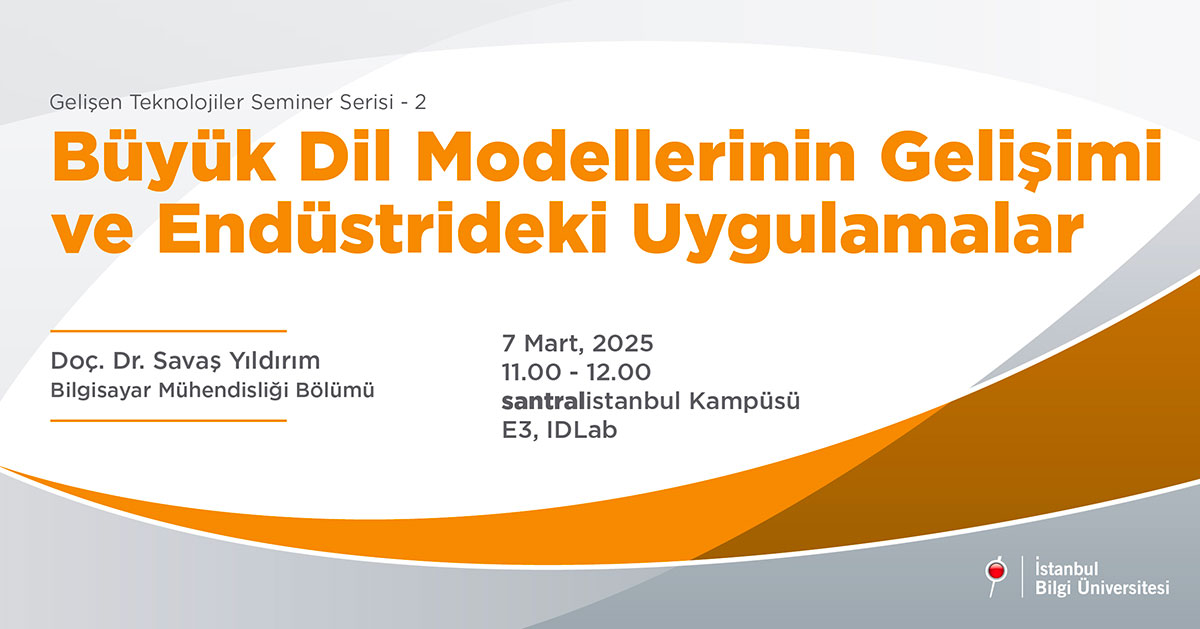 Gelişen Teknolojiler Seminer Serisi - 2

Büyük Dil Modellerinin Gelişimi ve Endüstrideki Uygulamalar

Doç. Dr. Savaş Yıldırım
Bilgisayar Mühendisliği Bölümü

7 Mart, 2025
11.00 - 12.00
santralistanbul Kampüsü
E3, IDLab

İstanbul
Bilgi Üniversitesi